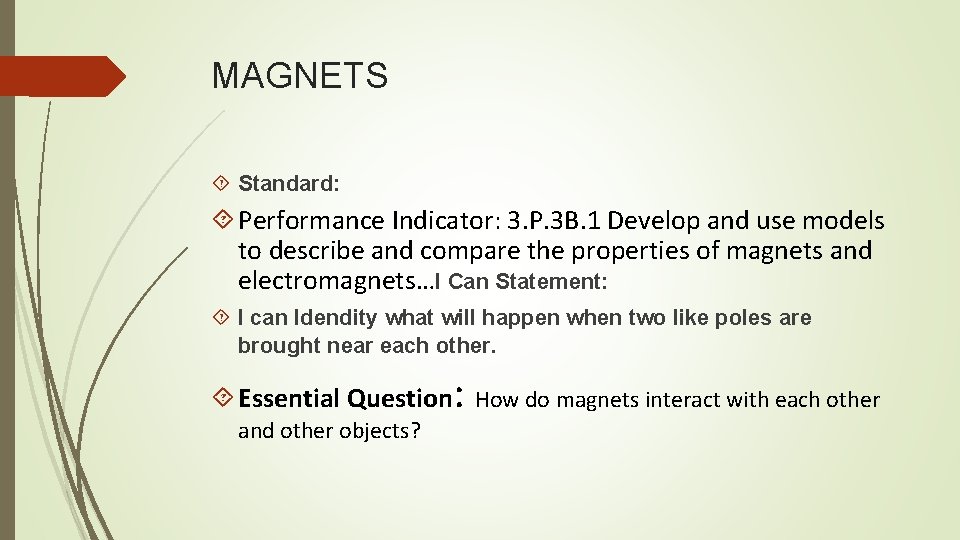 MAGNETS

Standard:

Performance Indicator: 3.P.3B.1 Develop and use models to describe and compare the properties of magnets and electromagnets…I Can Statement:

I can Idendity what will happen when two like poles are brought near each other.

Essential Question: How do magnets interact with each other and other objects?